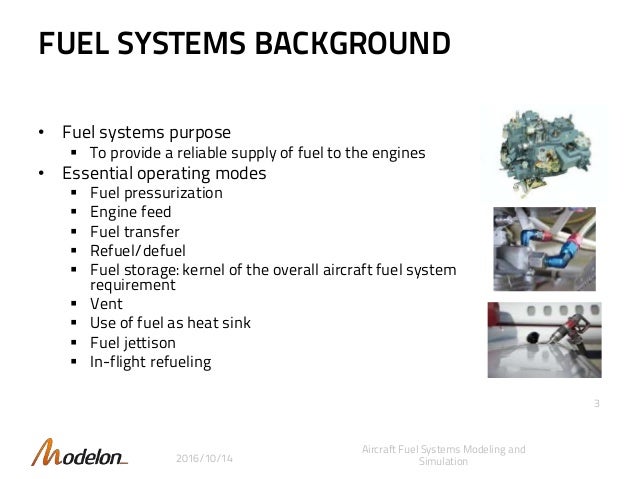 FUEL SYSTEMS BACKGROUND

• Fuel systems purpose
 ▪ To provide a reliable supply of fuel to the engines
• Essential operating modes
 ▪ Fuel pressurization
 ▪ Engine feed
 ▪ Fuel transfer
 ▪ Refuel/defuel
 ▪ Fuel storage: kernel of the overall aircraft fuel system requirement
 ▪ Vent
 ▪ Use of fuel as heat sink
 ▪ Fuel jettison
 ▪ In-flight refueling

3

Modelon

2016/10/14

Aircraft Fuel Systems Modeling and Simulation